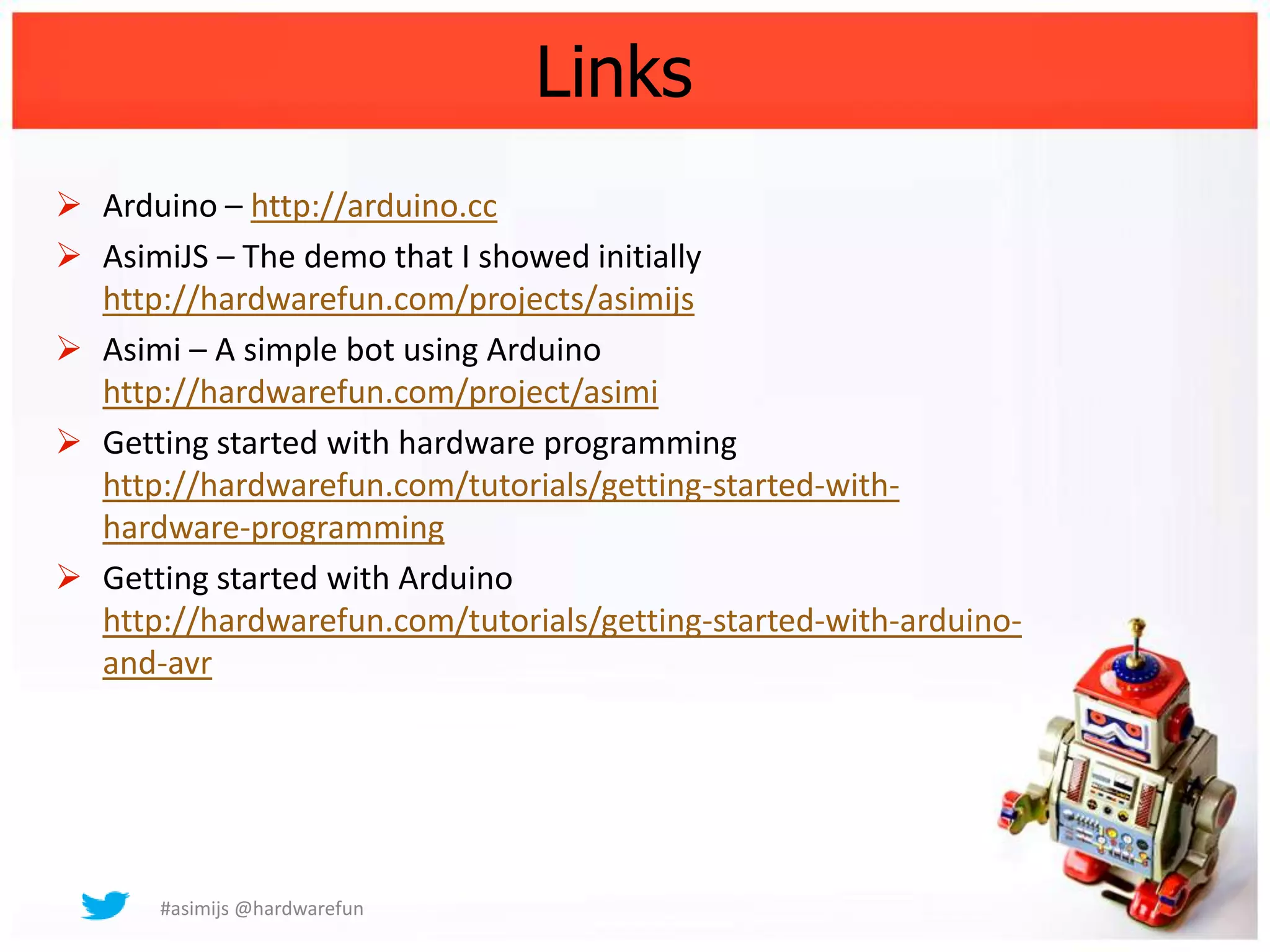 Links

➢ Arduino – http://arduino.cc

➢ AsimiJS – The demo that I showed initially http://hardwarefun.com/projects/asimijs

➢ Asimi – A simple bot using Arduino http://hardwarefun.com/project/asimi

➢ Getting started with hardware programming http://hardwarefun.com/tutorials/getting-started-with-hardware-programming

➢ Getting started with Arduino http://hardwarefun.com/tutorials/getting-started-with-arduino-and-avr

#asimijs @hardwarefun